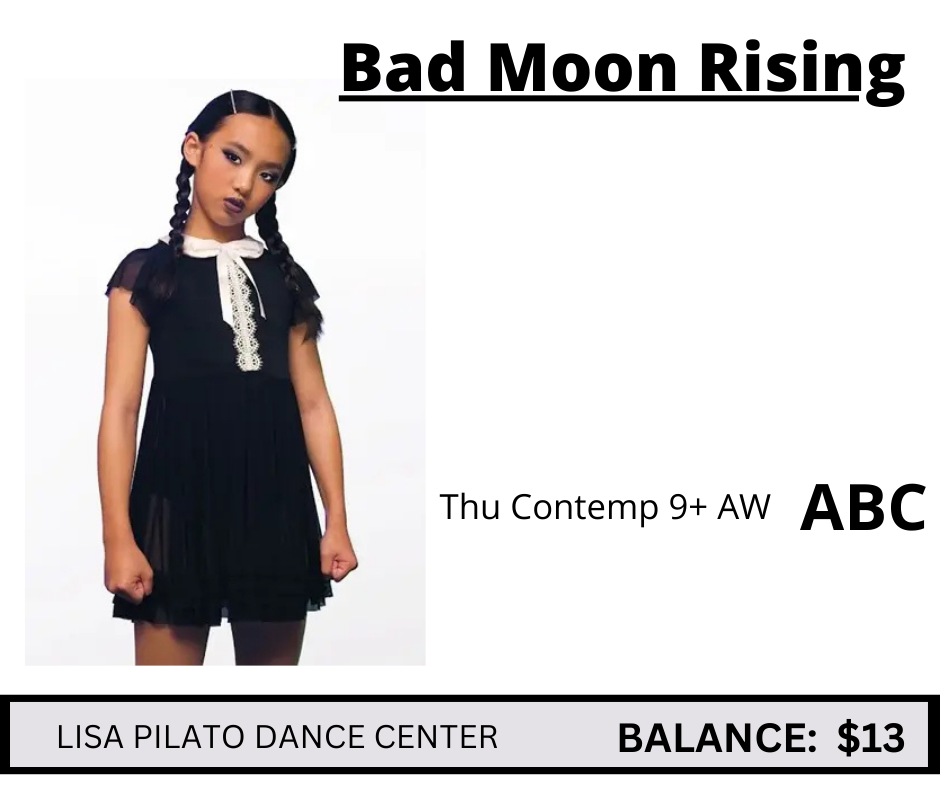 Bad Moon Rising

Thu Contemp 9+ AW ABC

LISA PILATO DANCE CENTER BALANCE: $13